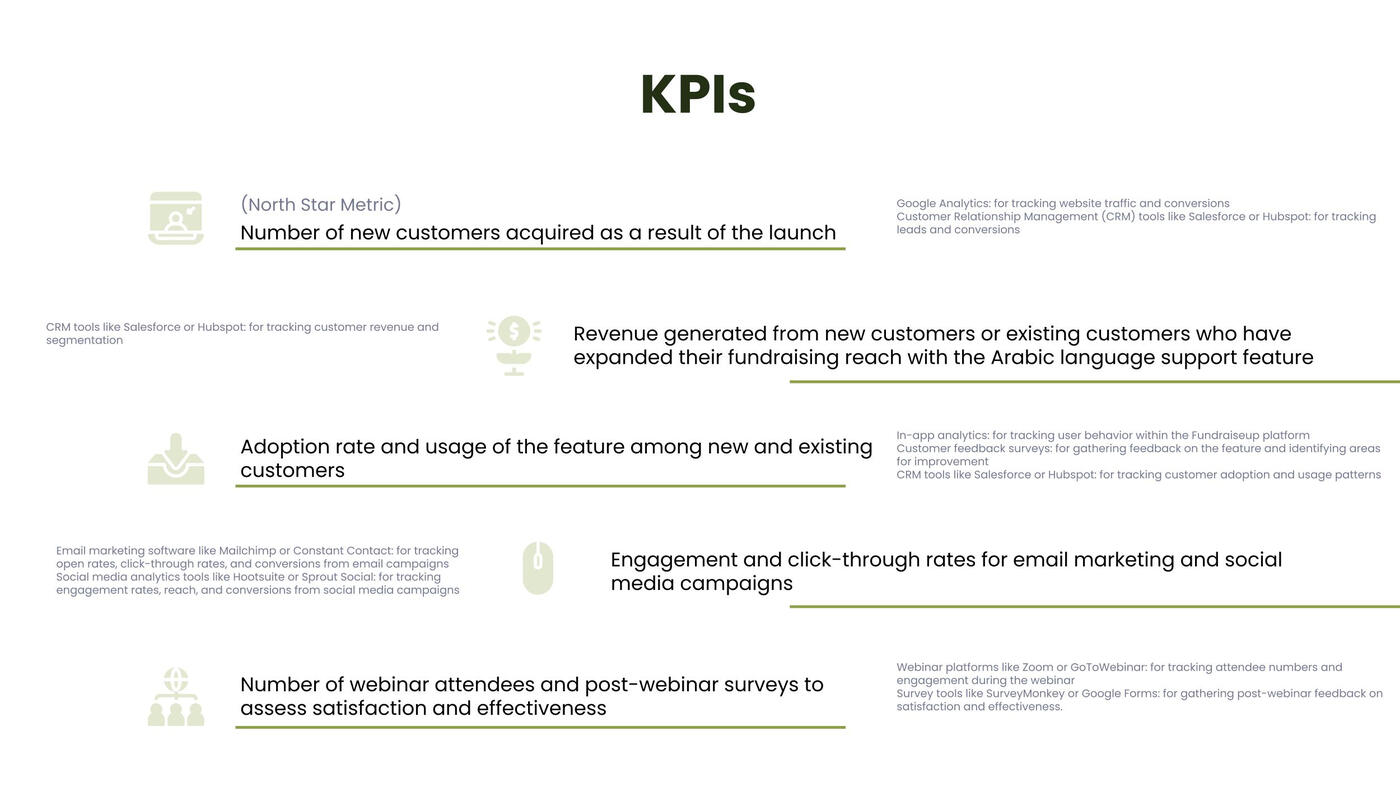 KPIs

(North Star Metric)
Number of new customers acquired as a result of the launch

Google Analytics: for tracking website traffic and conversions
Customer Relationship Management (CRM) tools like Salesforce or Hubspot: for tracking leads and conversions

CRM tools like Salesforce or Hubspot: for tracking customer revenue and segmentation

Revenue generated from new customers or existing customers who have expanded their fundraising reach with the Arabic language support feature

Adoption rate and usage of the feature among new and existing customers

In-app analytics: for tracking user behavior within the Fundraiseup platform
Customer feedback surveys: for gathering feedback on the feature and identifying areas for improvement
CRM tools like Salesforce or Hubspot: for tracking customer adoption and usage patterns

Email marketing software like Mailchimp or Constant Contact: for tracking open rates, click-through rates, and conversions from email campaigns
Social media analytics tools like Hootsuite or Sprout Social: for tracking engagement rates, reach, and conversions from social media campaigns

Engagement and click-through rates for email marketing and social media campaigns

Number of webinar attendees and post-webinar surveys to assess satisfaction and effectiveness

Webinar platforms like Zoom or GoToWebinar: for tracking attendee numbers and engagement during the webinar
Survey tools like SurveyMonkey or Google Forms: for gathering post-webinar feedback on satisfaction and effectiveness.